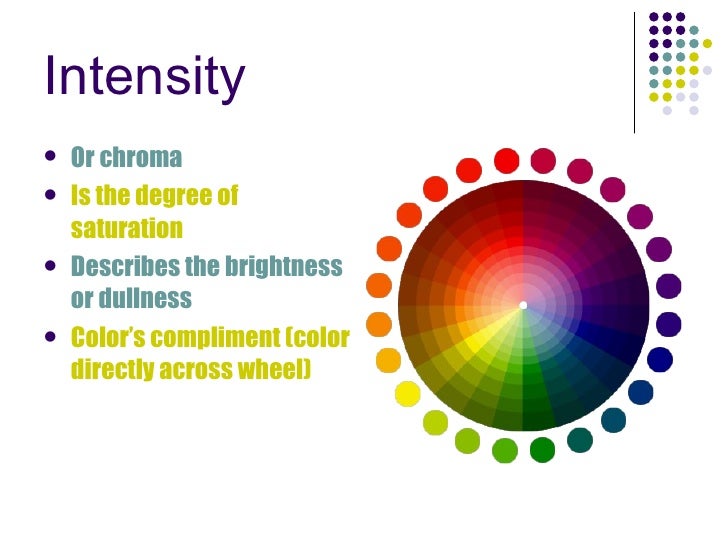 Intensity

- Or chroma
- Is the degree of saturation
- Describes the brightness or dullness
- Color's compliment (color directly across wheel)